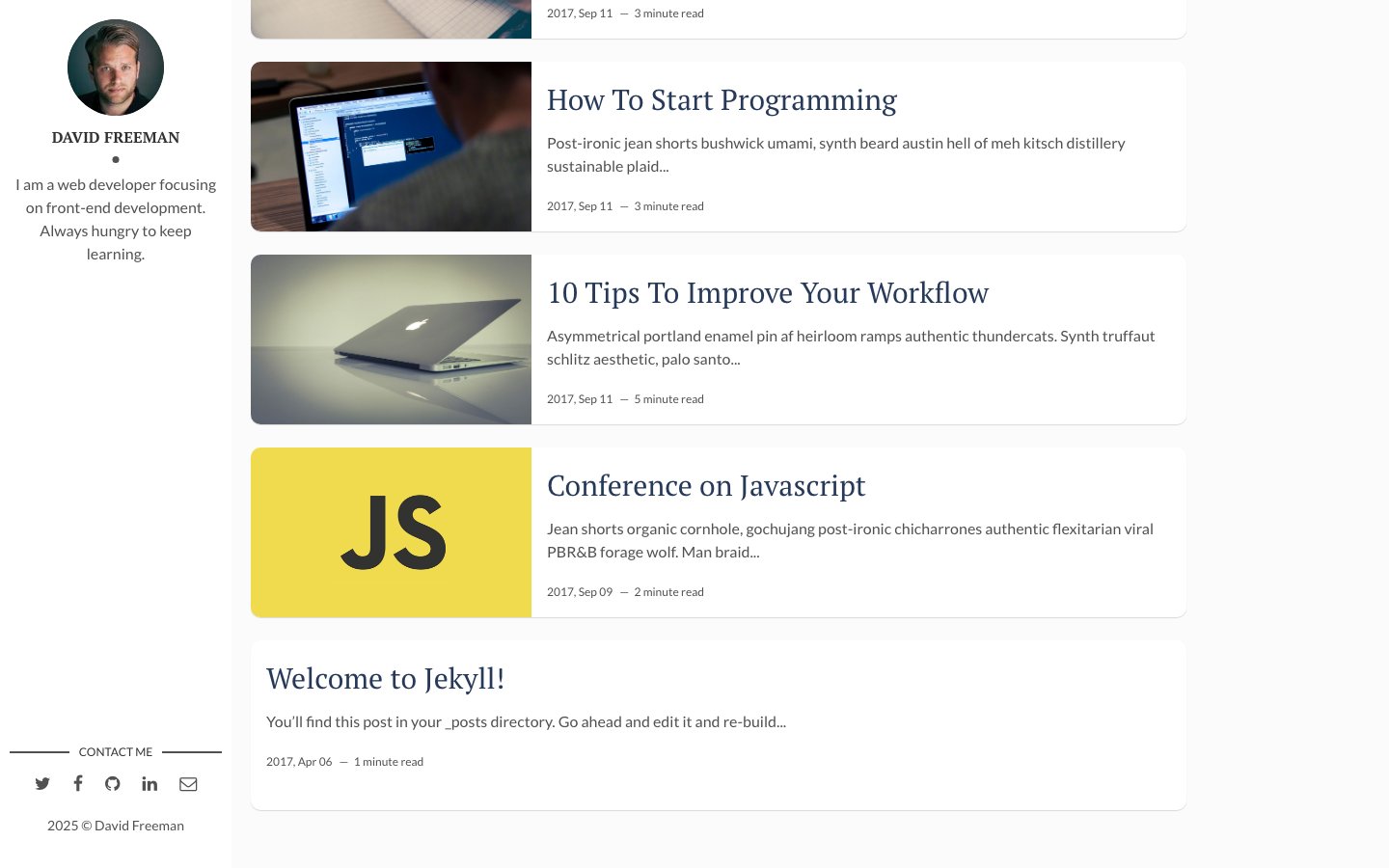 DAVID FREEMAN

I am a web developer focusing on front-end development. Always hungry to keep learning.

CONTACT ME

2025 © David Freeman

2017, Sep 11 — 3 minute read

How To Start Programming

Post-ironic jean shorts bushwick umami, synth beard austin hell of meh kitsch distillery sustainable plaid...

2017, Sep 11 — 3 minute read

10 Tips To Improve Your Workflow

Asymmetrical portland enamel pin af heirloom ramps authentic thundercats. Synth truffaut schlitz aesthetic, palo santo...

2017, Sep 11 — 5 minute read

JS

Conference on Javascript

Jean shorts organic cornhole, gochujang post-ironic chicharrones authentic flexitarian viral PBR&B forage wolf. Man braid...

2017, Sep 09 — 2 minute read

Welcome to Jekyll!

You'll find this post in your _posts directory. Go ahead and edit it and re-build...

2017, Apr 06 — 1 minute read